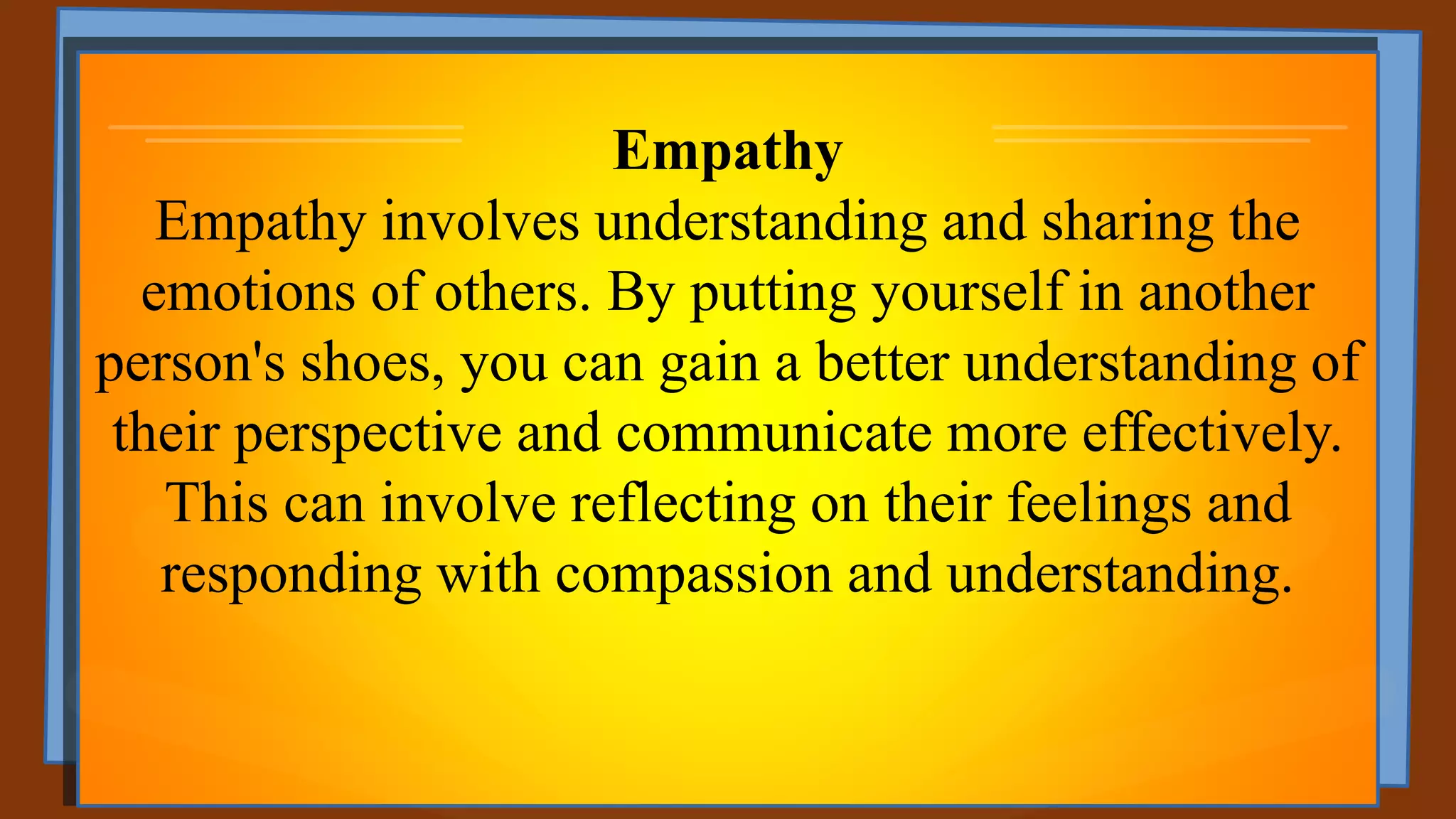 Empathy

Empathy involves understanding and sharing the emotions of others. By putting yourself in another person's shoes, you can gain a better understanding of their perspective and communicate more effectively. This can involve reflecting on their feelings and responding with compassion and understanding.